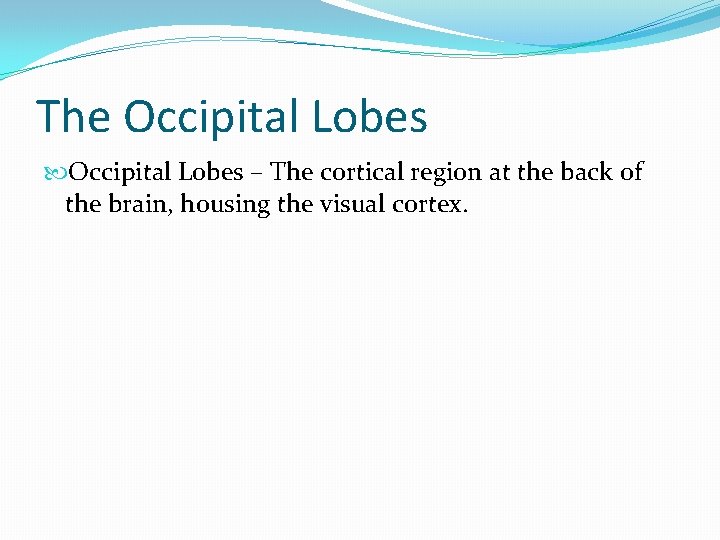 The Occipital Lobes

Occipital Lobes – The cortical region at the back of the brain, housing the visual cortex.